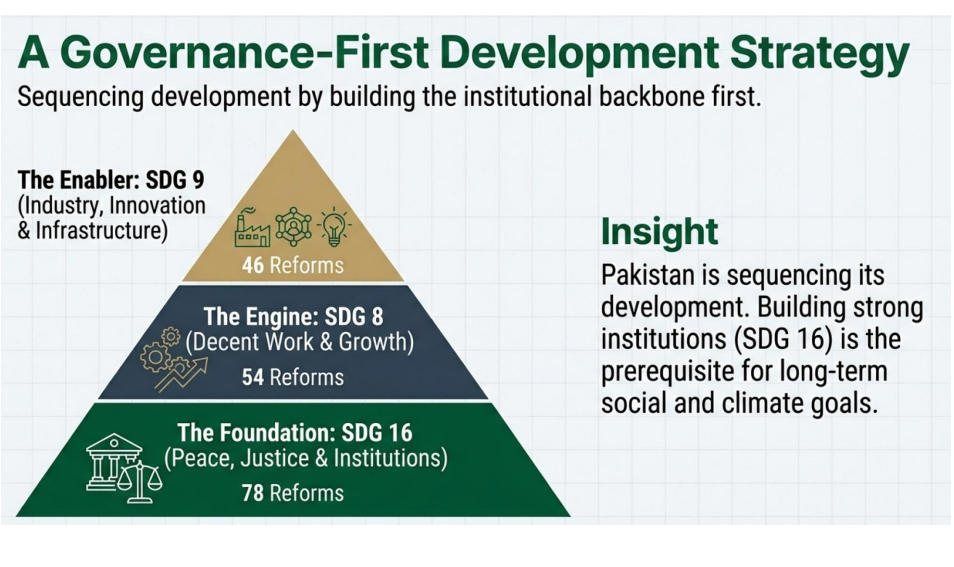 A Governance-First Development Strategy

Sequencing development by building the institutional backbone first.

The Enabler: SDG 9
(Industry, Innovation & Infrastructure)

46 Reforms

The Engine: SDG 8
(Decent Work & Growth)

54 Reforms

The Foundation: SDG 16
(Peace, Justice & Institutions)

78 Reforms

Insight

Pakistan is sequencing its development. Building strong institutions (SDG 16) is the prerequisite for long-term social and climate goals.